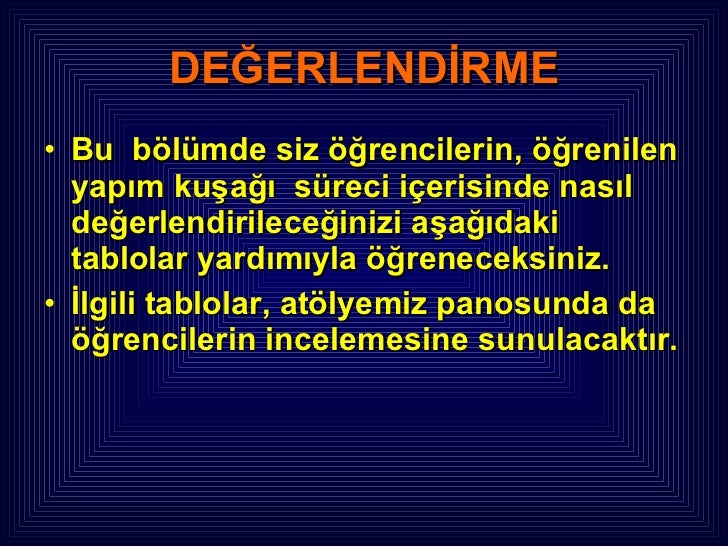 DEĞERLENDİRME

• Bu bölümde siz öğrencilerin, öğrenilen yapım kuşağı süreci içerisinde nasıl değerlendirileceğinizi aşağıdaki tablolar yardımıyla öğreneceksiniz.

• İlgili tablolar, atölyemiz panosunda da öğrencilerin incelemesine sunulacaktır.